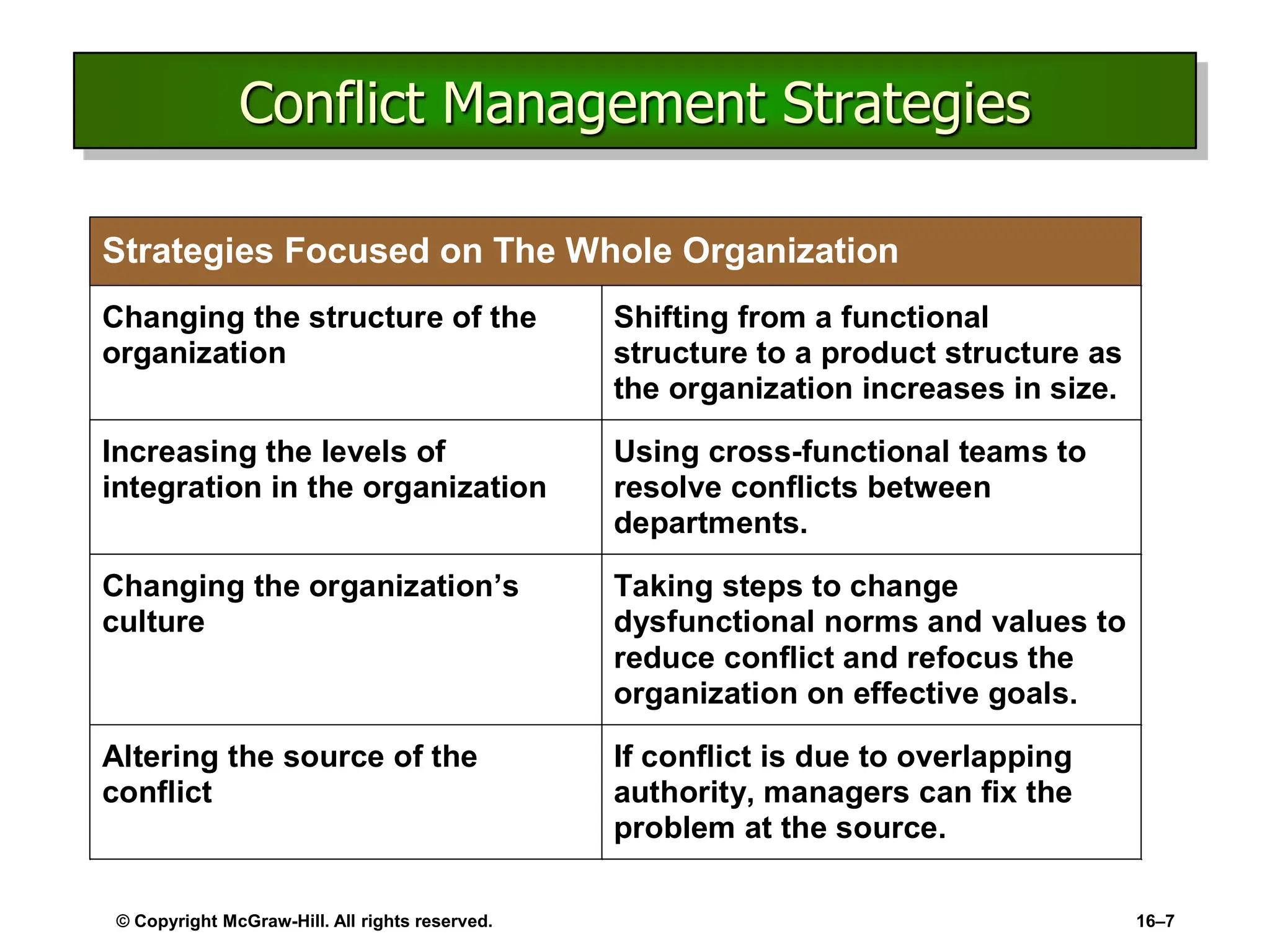 Conflict Management Strategies

| Strategies Focused on The Whole Organization | |
|---|---|
| Changing the structure of the organization | Shifting from a functional structure to a product structure as the organization increases in size. |
| Increasing the levels of integration in the organization | Using cross-functional teams to resolve conflicts between departments. |
| Changing the organization’s culture | Taking steps to change dysfunctional norms and values to reduce conflict and refocus the organization on effective goals. |
| Altering the source of the conflict | If conflict is due to overlapping authority, managers can fix the problem at the source. |

© Copyright McGraw-Hill. All rights reserved.

16–7